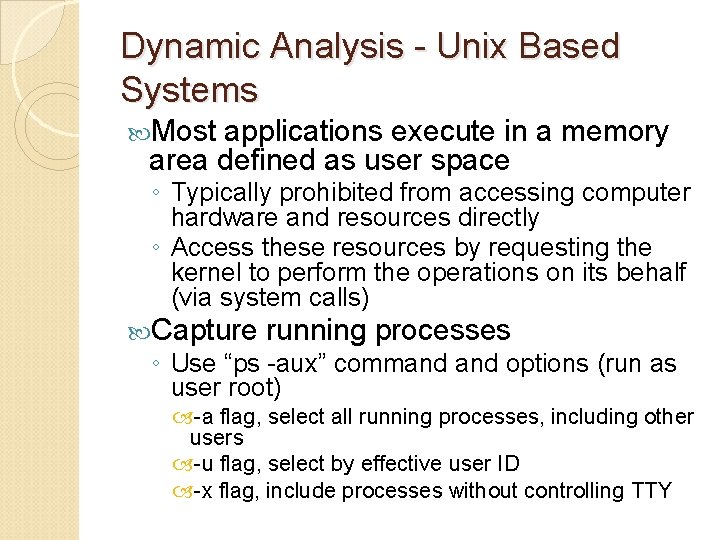 Dynamic Analysis - Unix Based Systems

Most applications execute in a memory area defined as user space

◦ Typically prohibited from accessing computer hardware and resources directly

◦ Access these resources by requesting the kernel to perform the operations on its behalf (via system calls)

Capture running processes

◦ Use “ps -aux” command and options (run as user root)

-a flag, select all running processes, including other users

-u flag, select by effective user ID

-x flag, include processes without controlling TTY